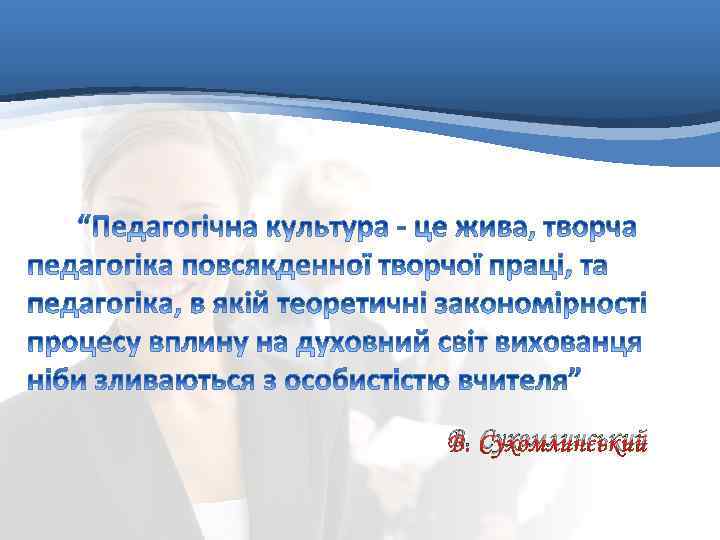 “Педагогічна культура - це жива, творча педагогіка повсякденної творчої праці, та педагогіка, в якій теоретичні закономірності процесу впливу на духовний світ вихованця ніби зливаються з особистістю вчителя”

В. Сухомлинський